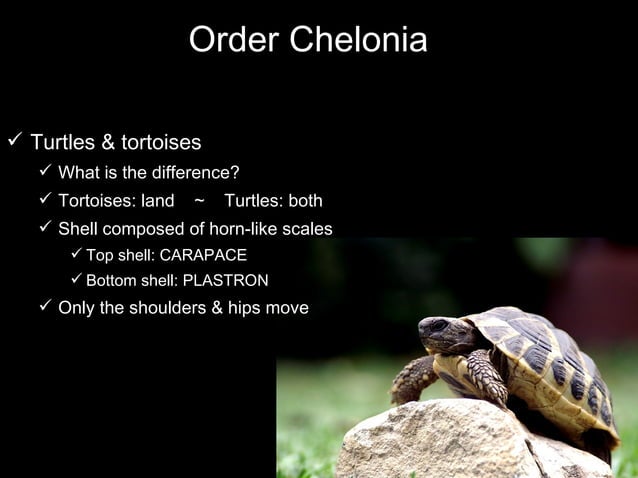 Order Chelonia

✓ Turtles & tortoises
✓ What is the difference?
✓ Tortoises: land ~ Turtles: both
✓ Shell composed of horn-like scales
✓ Top shell: CARAPACE
✓ Bottom shell: PLASTRON
✓ Only the shoulders & hips move